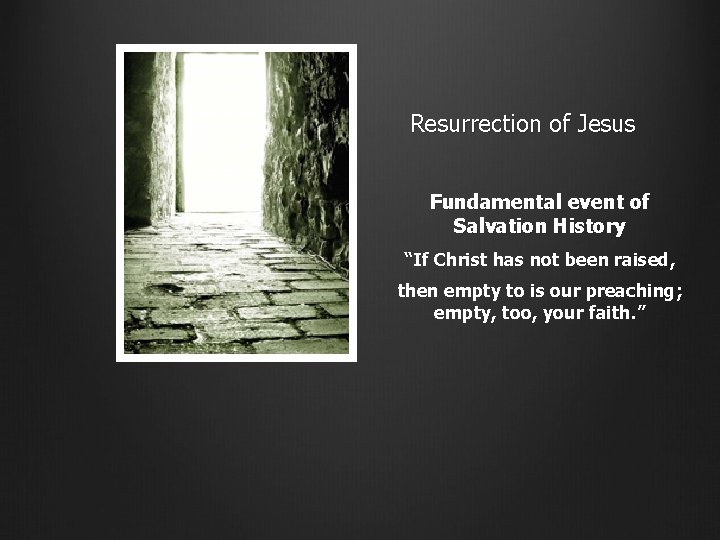 Resurrection of Jesus

Fundamental event of Salvation History

“If Christ has not been raised,

then empty to is our preaching; empty, too, your faith.”